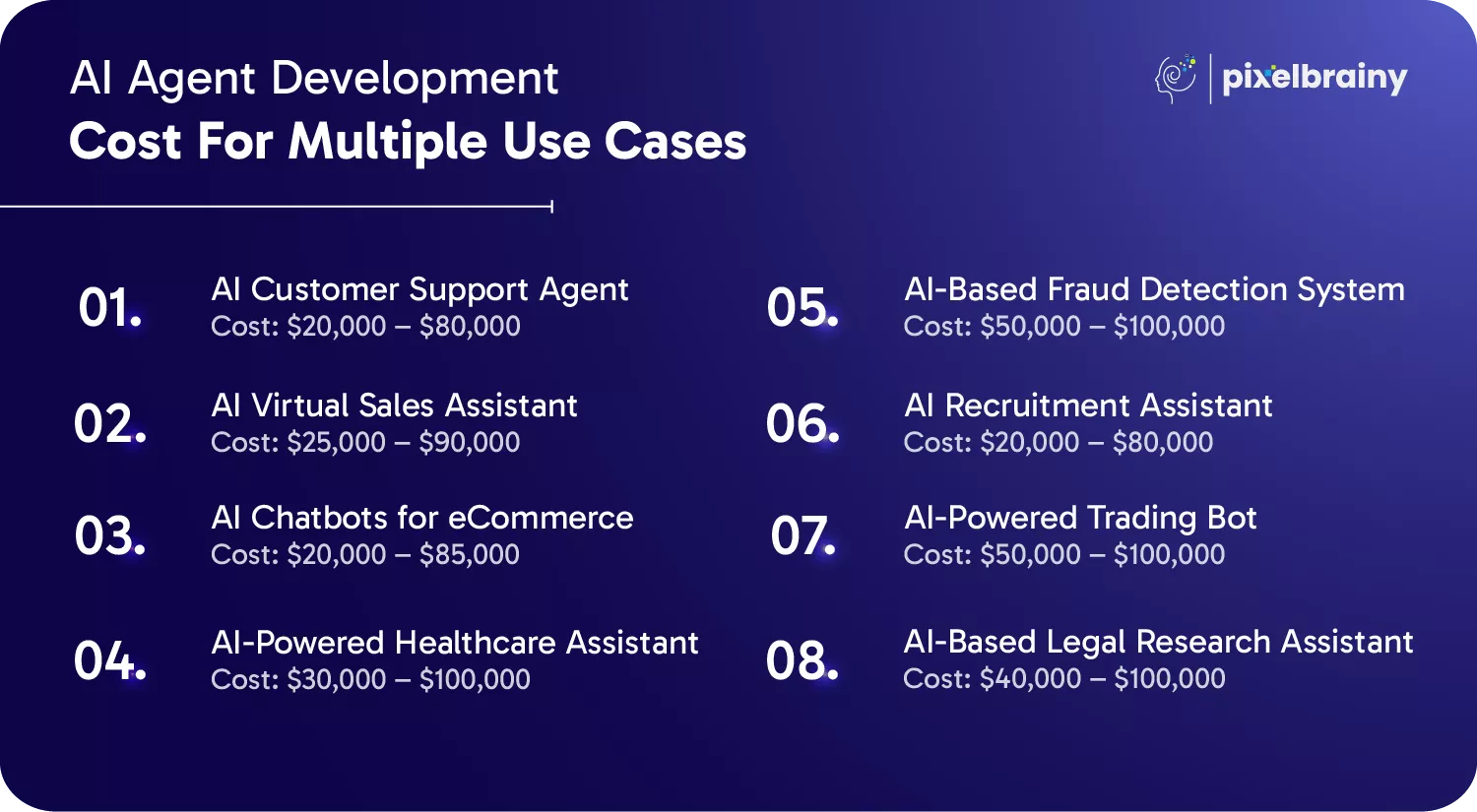 AI Agent Development
Cost For Multiple Use Cases

pixelbrainy

01.
AI Customer Support Agent
Cost: \$20,000 – \$80,000

02.
AI Virtual Sales Assistant
Cost: \$25,000 – \$90,000

03.
AI Chatbots for eCommerce
Cost: \$20,000 – \$85,000

04.
AI-Powered Healthcare Assistant
Cost: \$30,000 – \$100,000

05.
AI-Based Fraud Detection System
Cost: \$50,000 – \$100,000

06.
AI Recruitment Assistant
Cost: \$20,000 – \$80,000

07.
AI-Powered Trading Bot
Cost: \$50,000 – \$100,000

08.
AI-Based Legal Research Assistant
Cost: \$40,000 – \$100,000